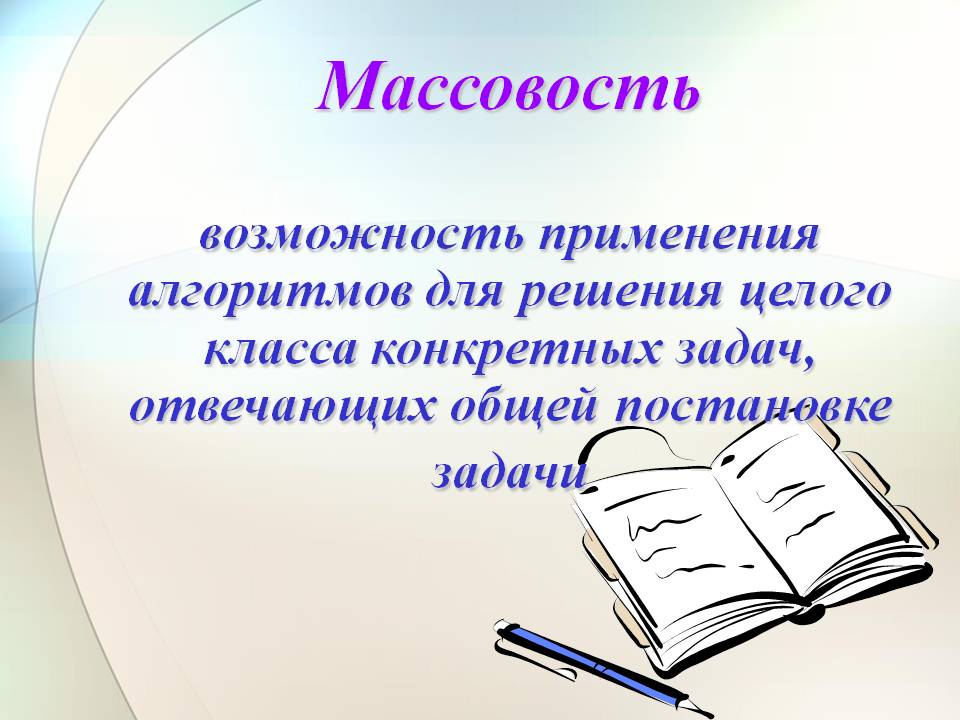 Массовость

возможность применения алгоритмов для решения целого класса конкретных задач, отвечающих общей постановке задачи